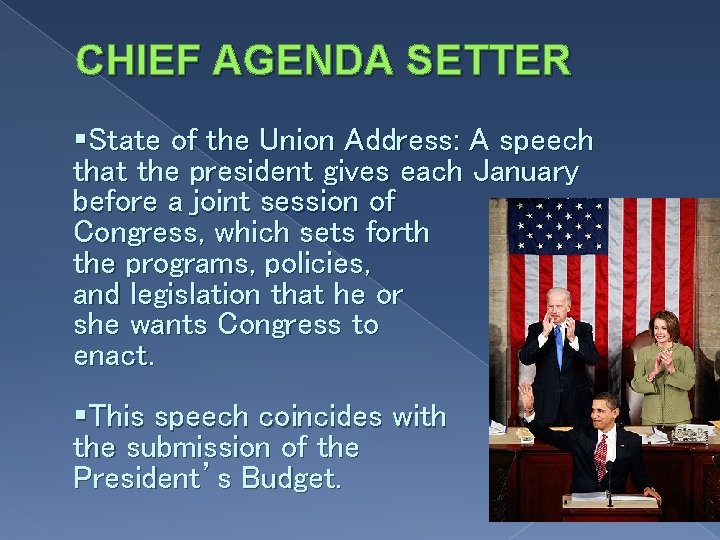 CHIEF AGENDA SETTER

▪State of the Union Address: A speech that the president gives each January before a joint session of Congress, which sets forth the programs, policies, and legislation that he or she wants Congress to enact.

▪This speech coincides with the submission of the President's Budget.